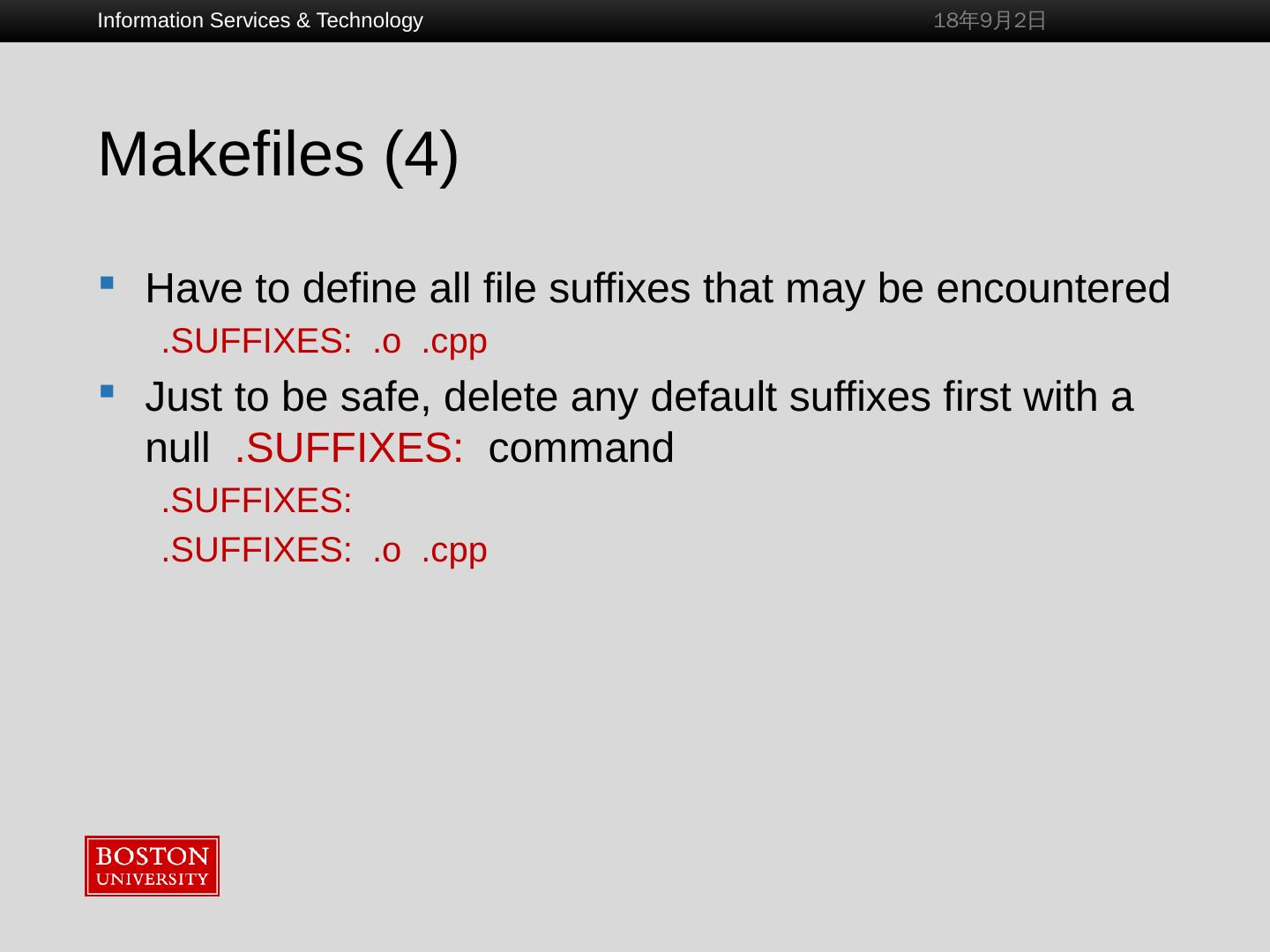 Information Services & Technology

18年9月2日

Makefiles (4)

Have to define all file suffixes that may be encountered

.SUFFIXES: .o .cpp

Just to be safe, delete any default suffixes first with a null .SUFFIXES: command

.SUFFIXES:

.SUFFIXES: .o .cpp

BOSTON UNIVERSITY